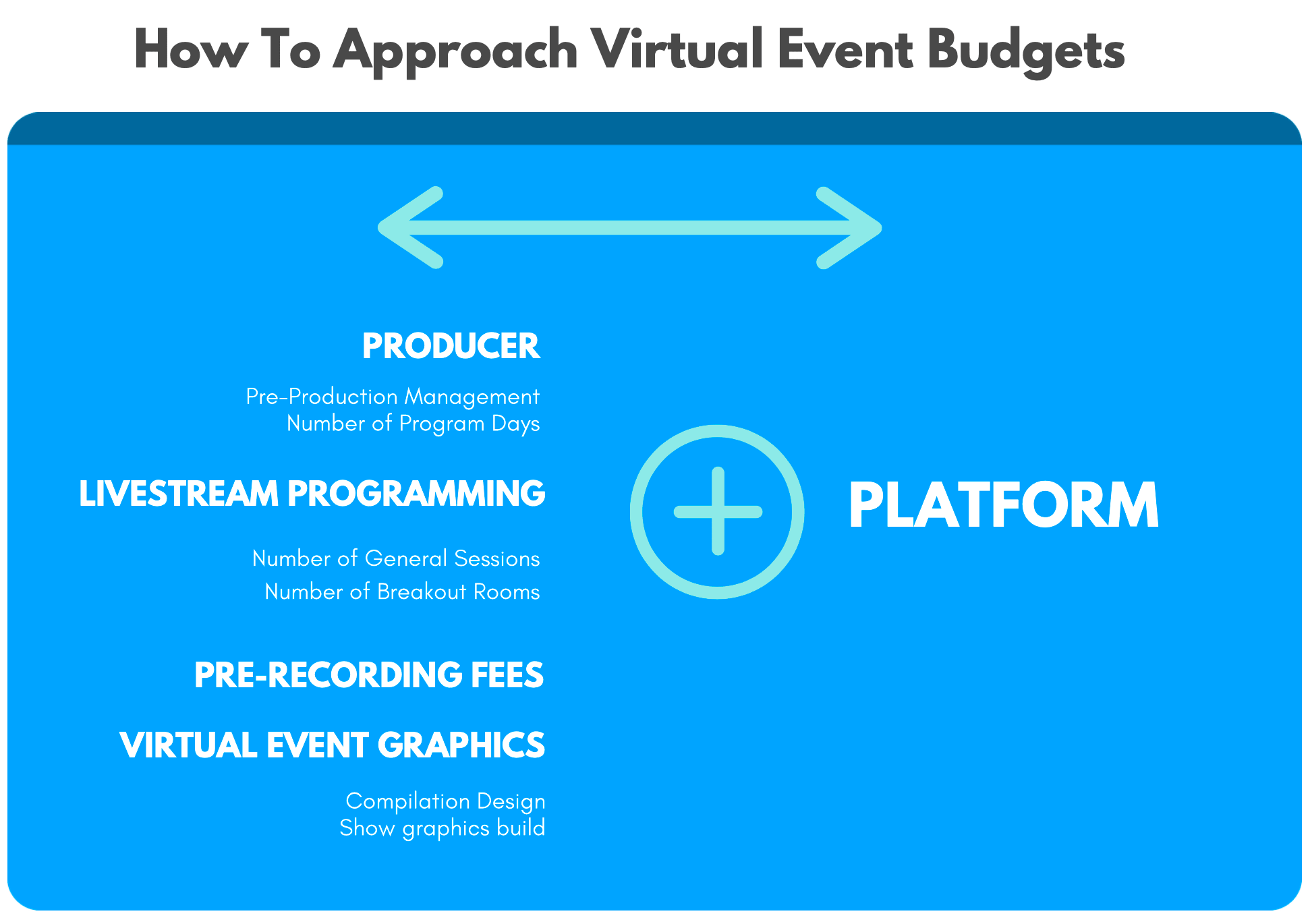 How To Approach Virtual Event Budgets

PRODUCER

Pre-Production Management
Number of Program Days

LIVESTREAM PROGRAMMING

Number of General Sessions
Number of Breakout Rooms

PRE-RECORDING FEES

VIRTUAL EVENT GRAPHICS

Compilation Design
Show graphics build

PLATFORM